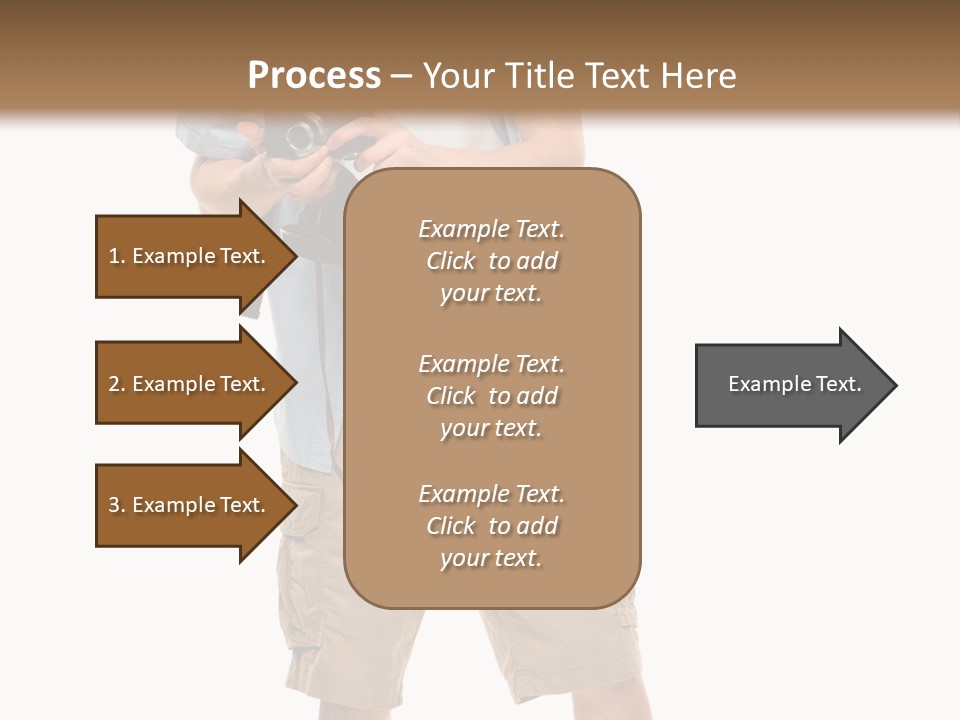 Process – Your Title Text Here

1. Example Text.

2. Example Text.

3. Example Text.

Example Text. Click to add your text.

Example Text. Click to add your text.

Example Text. Click to add your text.

Example Text.